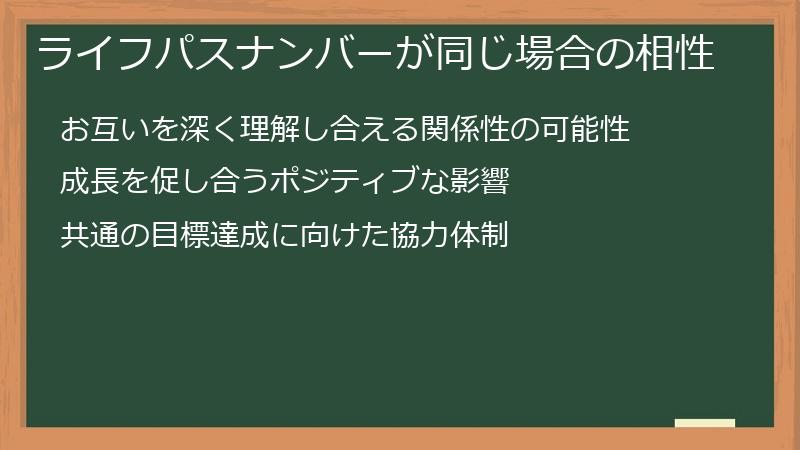 ライフパスナンバーが同じ場合の相性

お互いを深く理解し合える関係性の可能性

成長を促し合うポジティブな影響

共通の目標達成に向けた協力体制